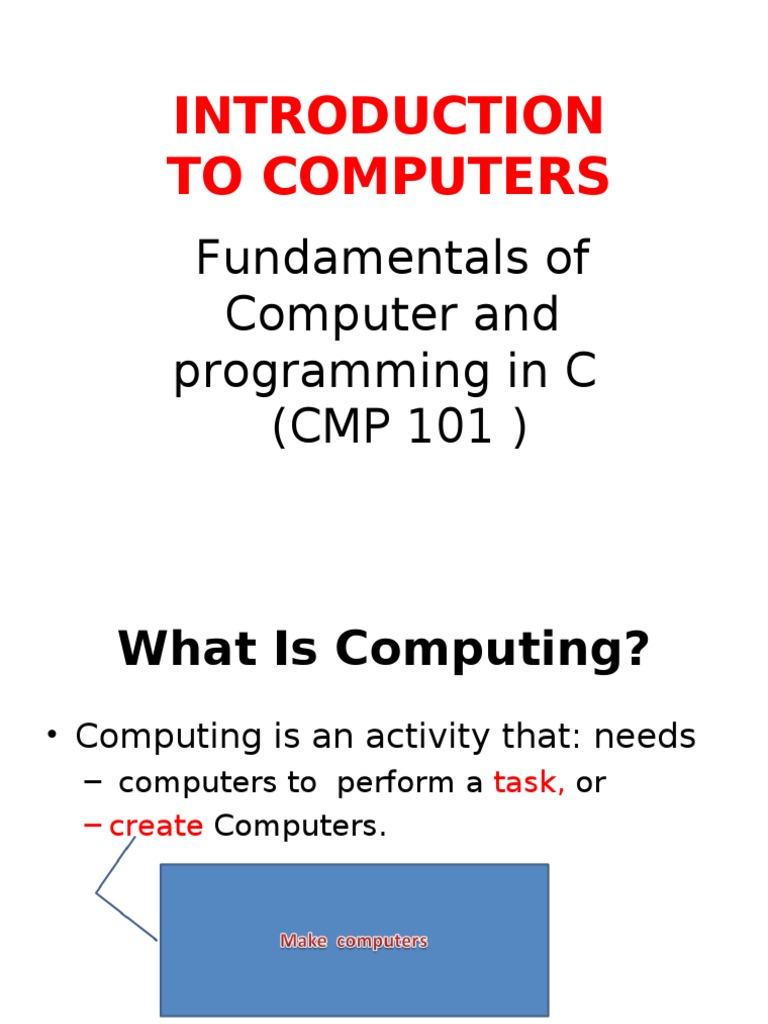 INTRODUCTION TO COMPUTERS

Fundamentals of Computer and programming in C (CMP 101 )

What Is Computing?

• Computing is an activity that: needs
– computers to perform a task, or
– create Computers.

Make computers